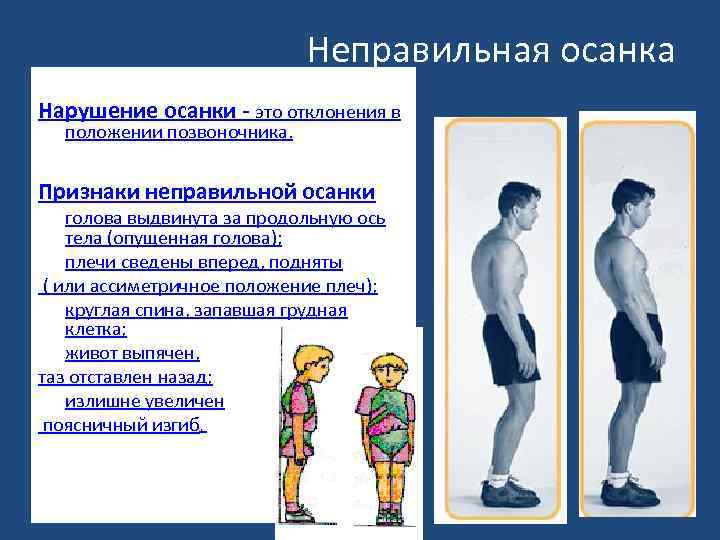 Неправильная осанка

Нарушение осанки - это отклонения в положении позвоночника.

Признаки неправильной осанки

голова выдвинута за продольную ось тела (опущенная голова);

плечи сведены вперед, подняты

( или ассиметричное положение плеч);

круглая спина, запавшая грудная клетка;

живот выпячен,

таз отставлен назад;

излишне увеличен

поясничный изгиб.